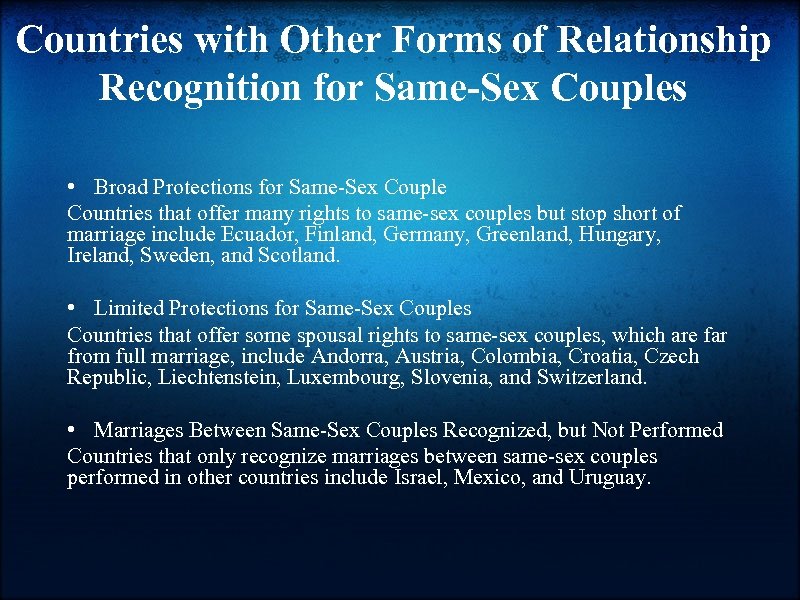 Countries with Other Forms of Relationship Recognition for Same-Sex Couples

• Broad Protections for Same-Sex Couple
Countries that offer many rights to same-sex couples but stop short of marriage include Ecuador, Finland, Germany, Greenland, Hungary, Ireland, Sweden, and Scotland.

• Limited Protections for Same-Sex Couples
Countries that offer some spousal rights to same-sex couples, which are far from full marriage, include Andorra, Austria, Colombia, Croatia, Czech Republic, Liechtenstein, Luxembourg, Slovenia, and Switzerland.

• Marriages Between Same-Sex Couples Recognized, but Not Performed
Countries that only recognize marriages between same-sex couples performed in other countries include Israel, Mexico, and Uruguay.